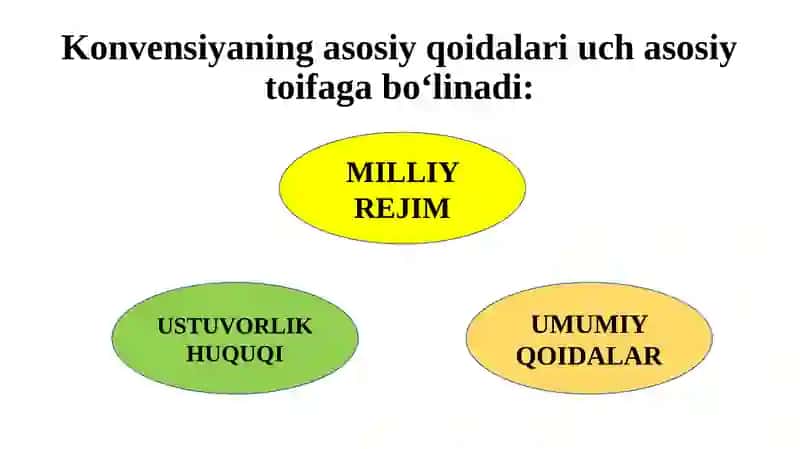 Konvensiyaning asosiy qoidalari uch asosiy toifaga bo‘linadi:

MILLIY REJIM

USTUVORLIK HUQUQI

UMUMIY QOIDALAR